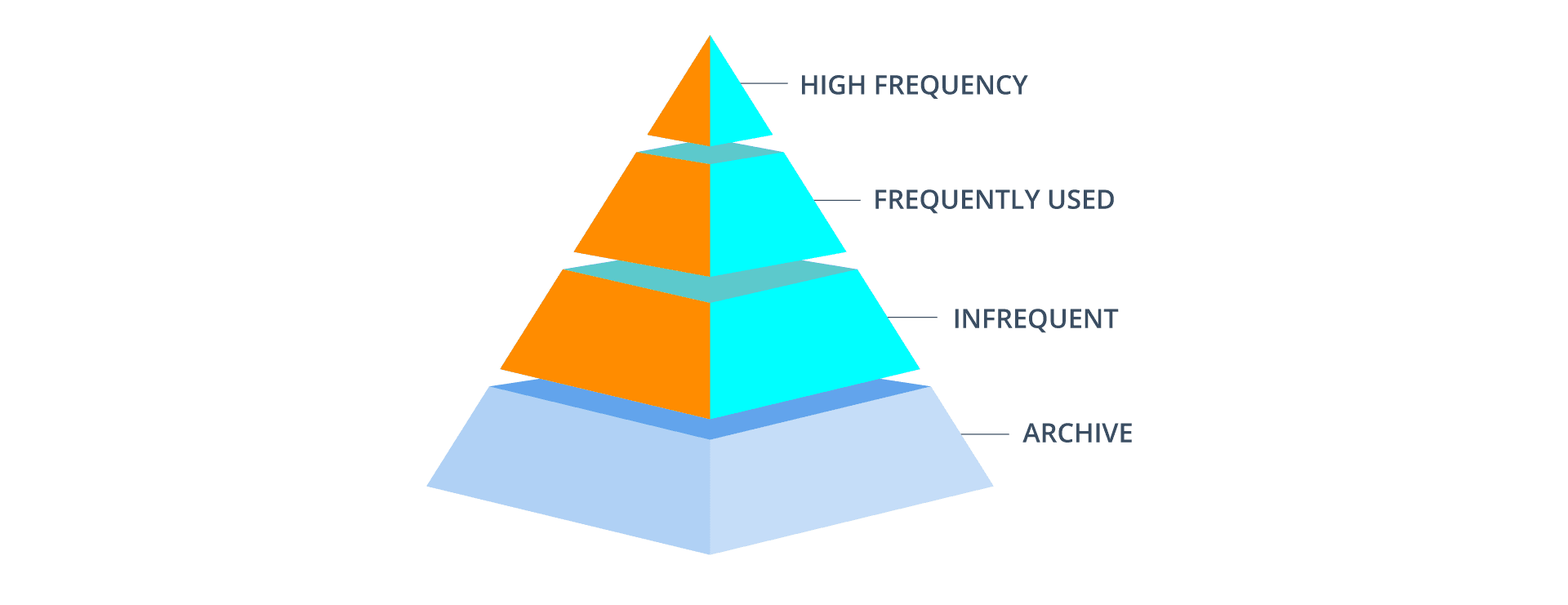 HIGH FREQUENCY

FREQUENTLY USED

INFREQUENT

ARCHIVE